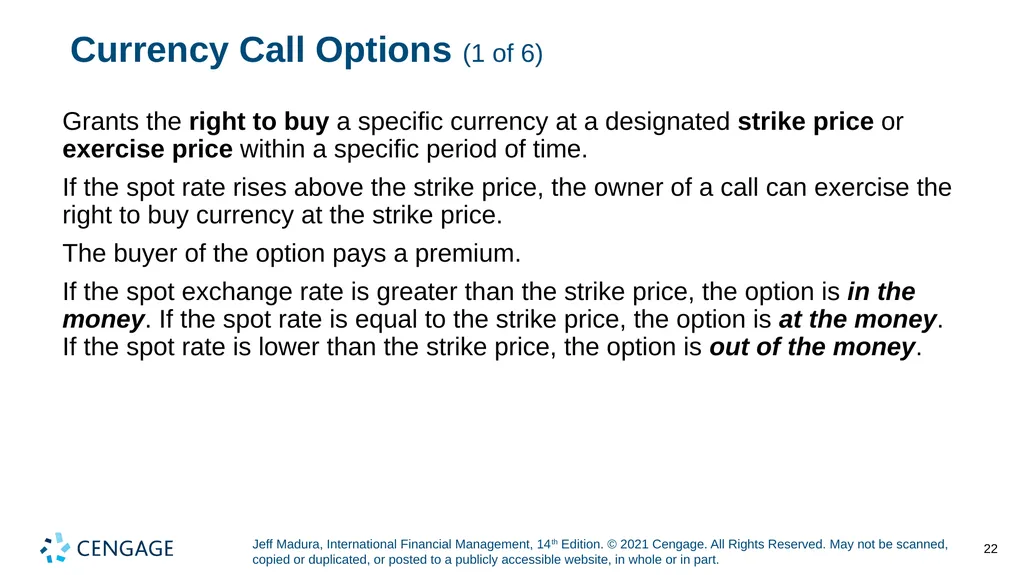 Currency Call Options (1 of 6)

Grants the right to buy a specific currency at a designated strike price or exercise price within a specific period of time.

If the spot rate rises above the strike price, the owner of a call can exercise the right to buy currency at the strike price.

The buyer of the option pays a premium.

If the spot exchange rate is greater than the strike price, the option is in the money. If the spot rate is equal to the strike price, the option is at the money. If the spot rate is lower than the strike price, the option is out of the money.

CENGAGE

Jeff Madura, International Financial Management, 14th Edition. © 2021 Cengage. All Rights Reserved. May not be scanned, copied or duplicated, or posted to a publicly accessible website, in whole or in part.

22